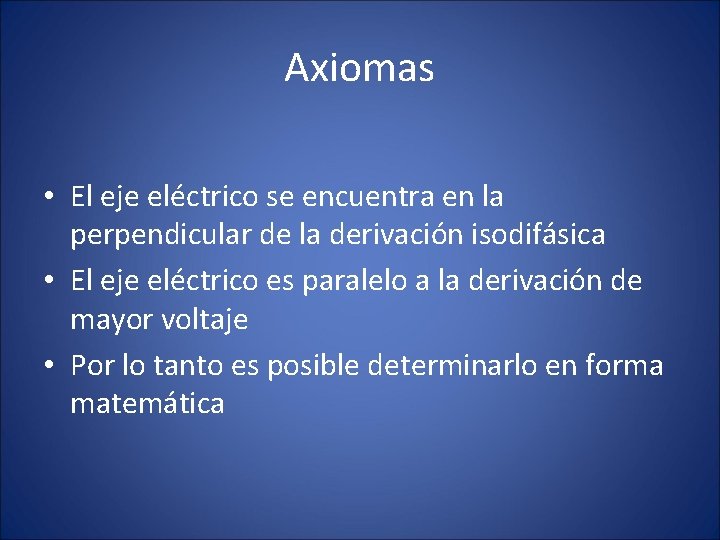 Axiomas

• El eje eléctrico se encuentra en la perpendicular de la derivación isodifásica
• El eje eléctrico es paralelo a la derivación de mayor voltaje
• Por lo tanto es posible determinarlo en forma matemática